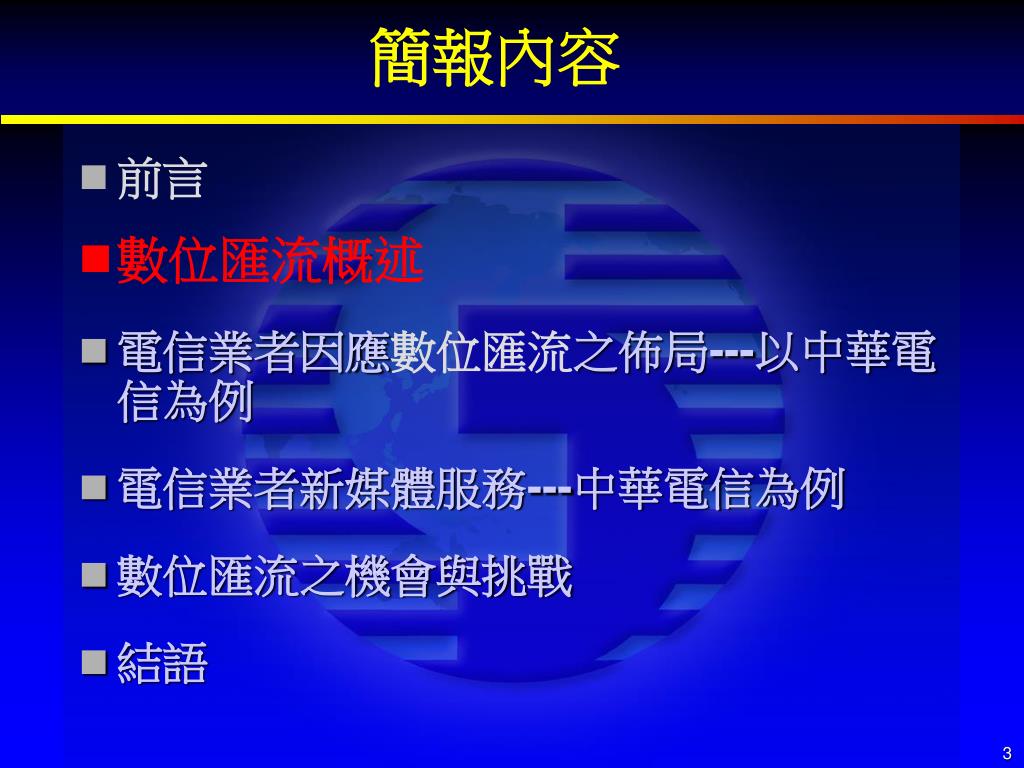 簡報內容

■ 前言
■ 數位匯流概述
■ 電信業者因應數位匯流之佈局---以中華電信為例
■ 電信業者新媒體服務---中華電信為例
■ 數位匯流之機會與挑戰
■ 結語

3